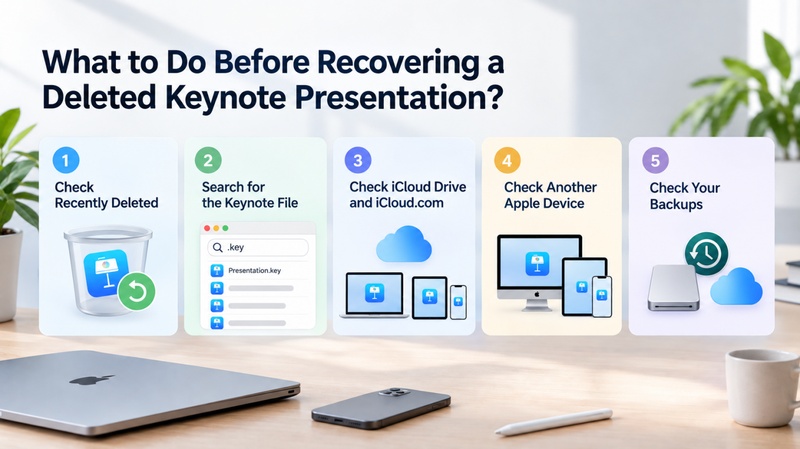 What to Do Before Recovering a Deleted Keynote Presentation?

1
Check Recently Deleted

2
Search for the Keynote File

.key

Presentation.key

3
Check iCloud Drive and iCloud.com

4
Check Another Apple Device

5
Check Your Backups